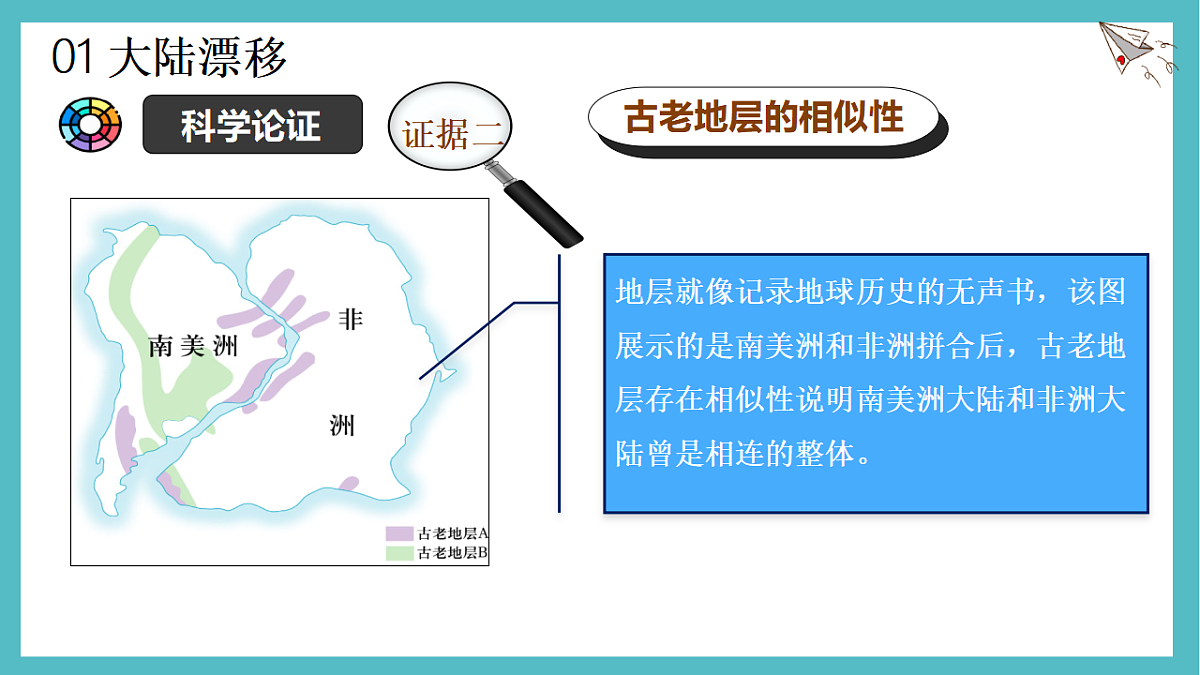 01 大陆漂移

科学论证

证据二

古老地层的相似性

南美洲

非

洲

古老地层A
古老地层B

地层就像记录地球历史的无声书，该图展示的是南美洲和非洲拼合后，古老地层存在相似性说明南美洲大陆和非洲大陆曾是相连的整体。